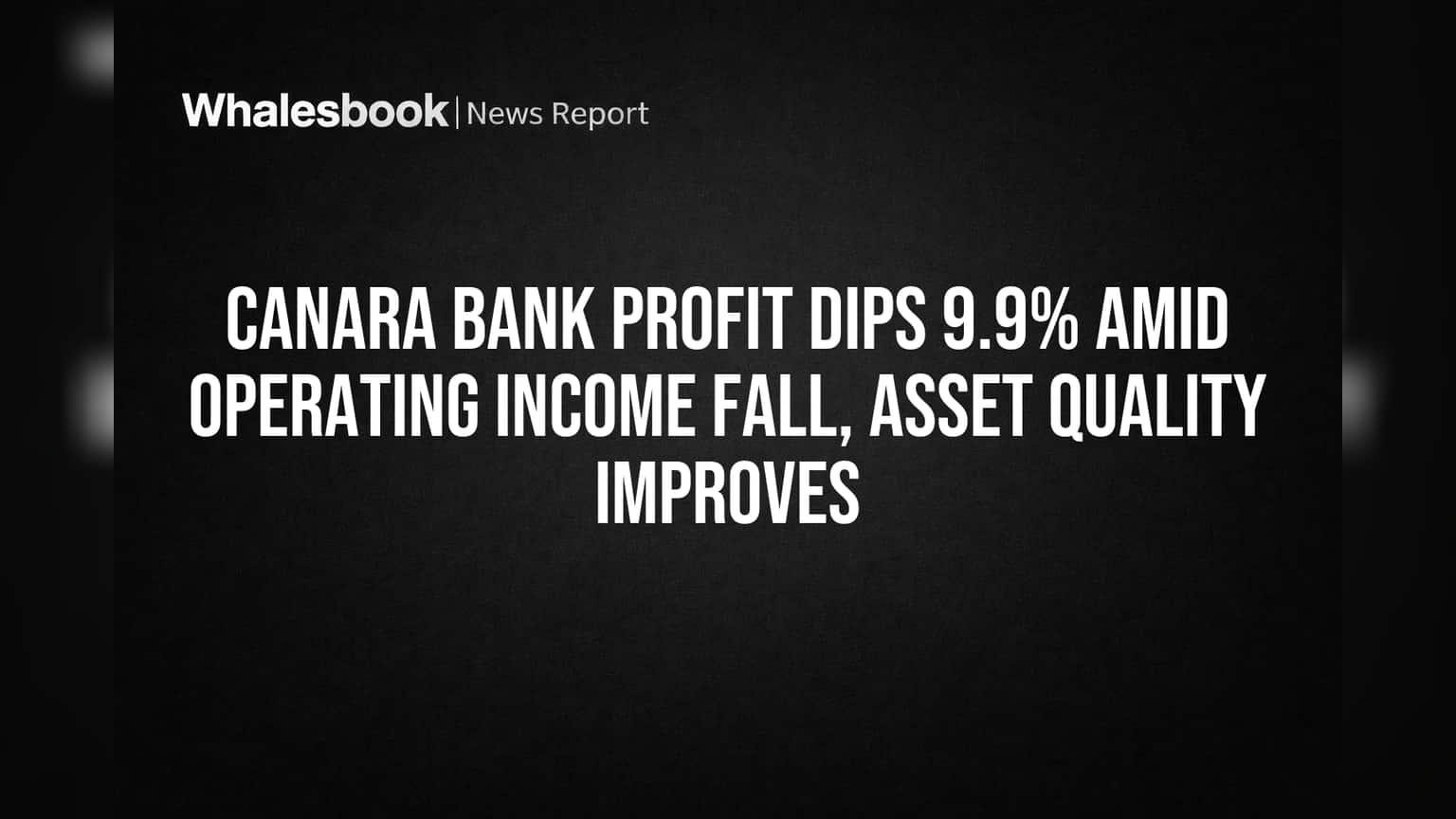 Whalesbook | News Report

CANARA BANK PROFIT DIPS 9.9% AMID OPERATING INCOME FALL, ASSET QUALITY IMPROVES